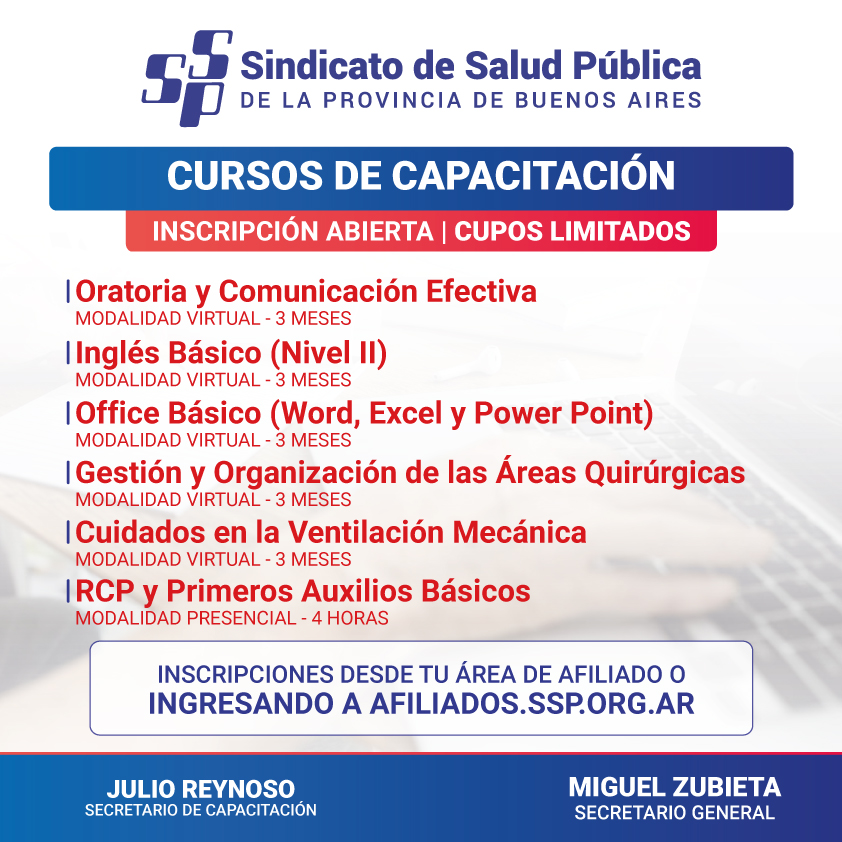 SSP Sindicato de Salud Pública
DE LA PROVINCIA DE BUENOS AIRES

CURSOS DE CAPACITACIÓN

INSCRIPCIÓN ABIERTA | CUPOS LIMITADOS

Oratoria y Comunicación Efectiva
MODALIDAD VIRTUAL - 3 MESES

Inglés Básico (Nivel II)
MODALIDAD VIRTUAL - 3 MESES

Office Básico (Word, Excel y Power Point)
MODALIDAD VIRTUAL - 3 MESES

Gestión y Organización de las Áreas Quirúrgicas
MODALIDAD VIRTUAL - 3 MESES

Cuidados en la Ventilación Mecánica
MODALIDAD VIRTUAL - 3 MESES

RCP y Primeros Auxilios Básicos
MODALIDAD PRESENCIAL - 4 HORAS

INSCRIPCIONES DESDE TU ÁREA DE AFILIADO O
INGRESANDO A AFILIADOS.SSP.ORG.AR

JULIO REYNOSO
SECRETARIO DE CAPACITACIÓN

MIGUEL ZUBIETA
SECRETARIO GENERAL